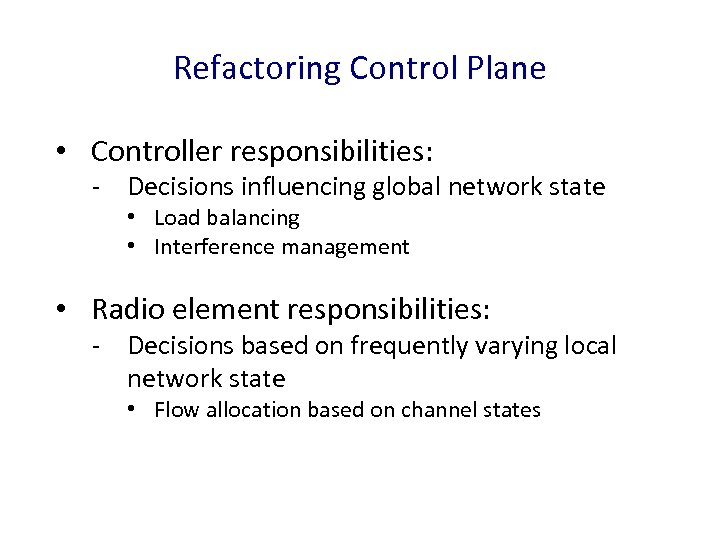 Refactoring Control Plane

• Controller responsibilities:
- Decisions influencing global network state
• Load balancing
• Interference management

• Radio element responsibilities:
- Decisions based on frequently varying local network state
• Flow allocation based on channel states